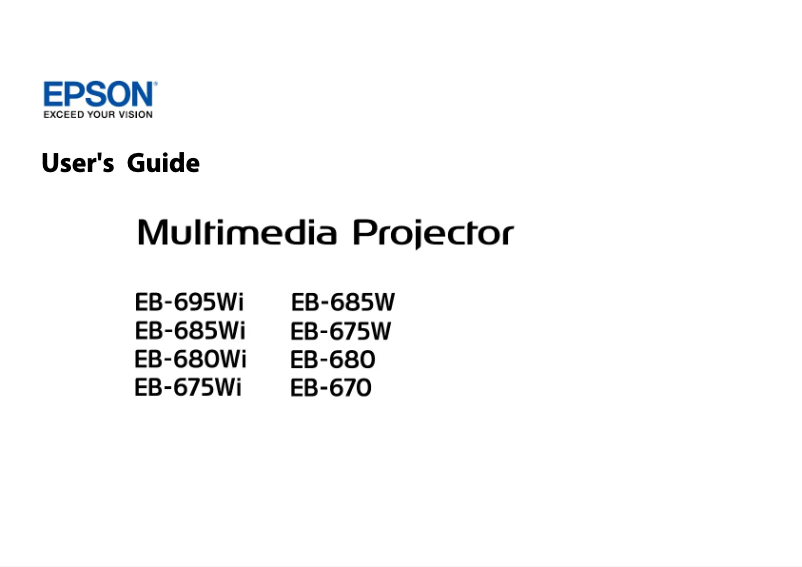 EPSON
EXCEED YOUR VISION

User's Guide

Multimedia Projector

EB-695Wi
EB-685Wi
EB-680Wi
EB-675Wi

EB-685W
EB-675W
EB-680
EB-670